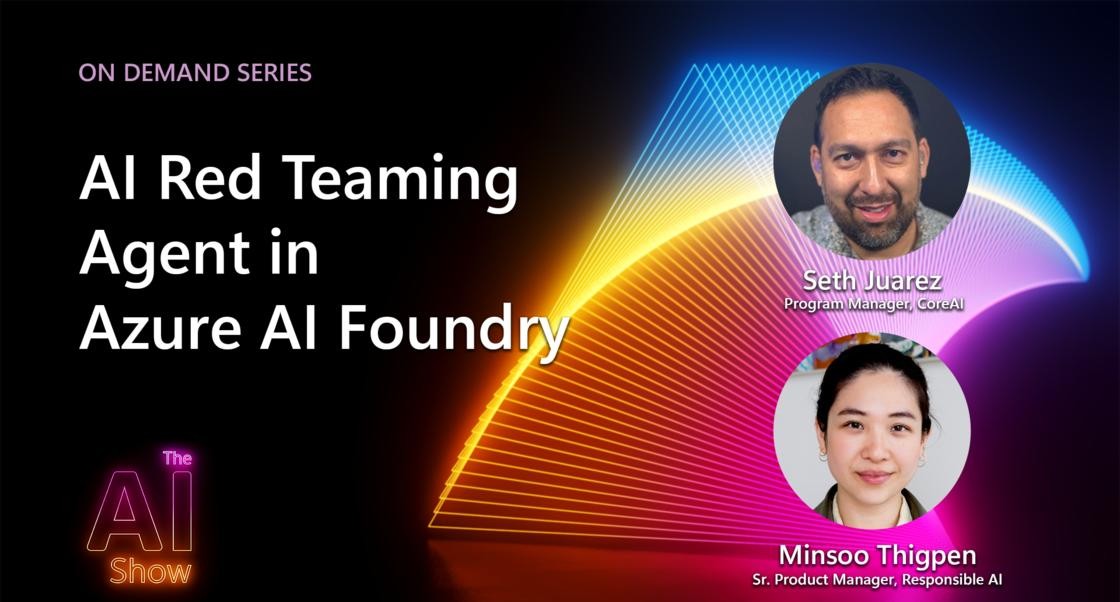 ON DEMAND SERIES

AI Red Teaming Agent in Azure AI Foundry

Seth Juarez
Program Manager, CoreAI

Minsoo Thigpen
Sr. Product Manager, Responsible AI

The AI Show